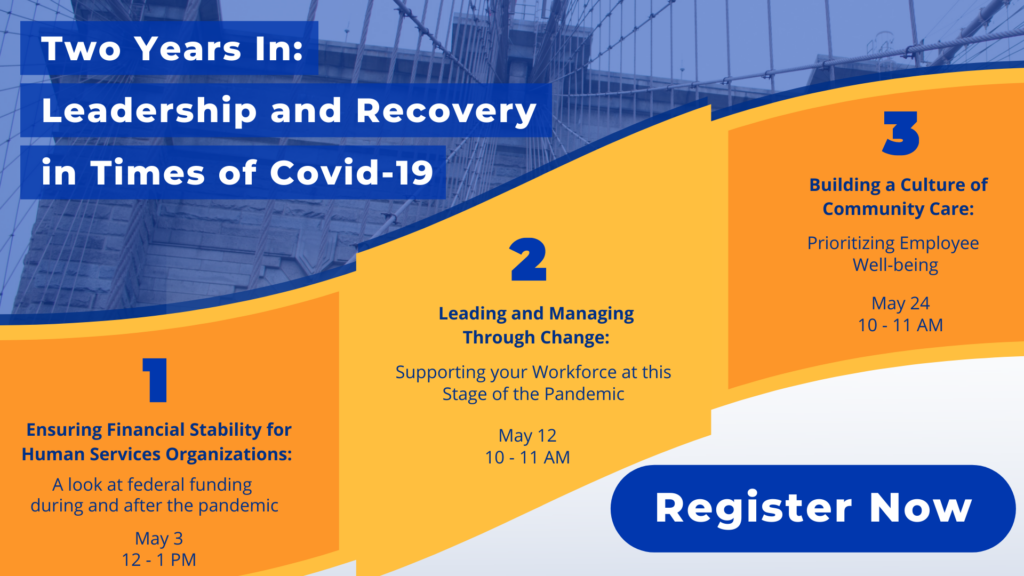 Two Years In:
Leadership and Recovery
in Times of Covid-19

1

Ensuring Financial Stability for Human Services Organizations:

A look at federal funding during and after the pandemic

May 3
12 - 1 PM

2

Leading and Managing Through Change:

Supporting your Workforce at this Stage of the Pandemic

May 12
10 - 11 AM

3

Building a Culture of Community Care:

Prioritizing Employee Well-being

May 24
10 - 11 AM

Register Now